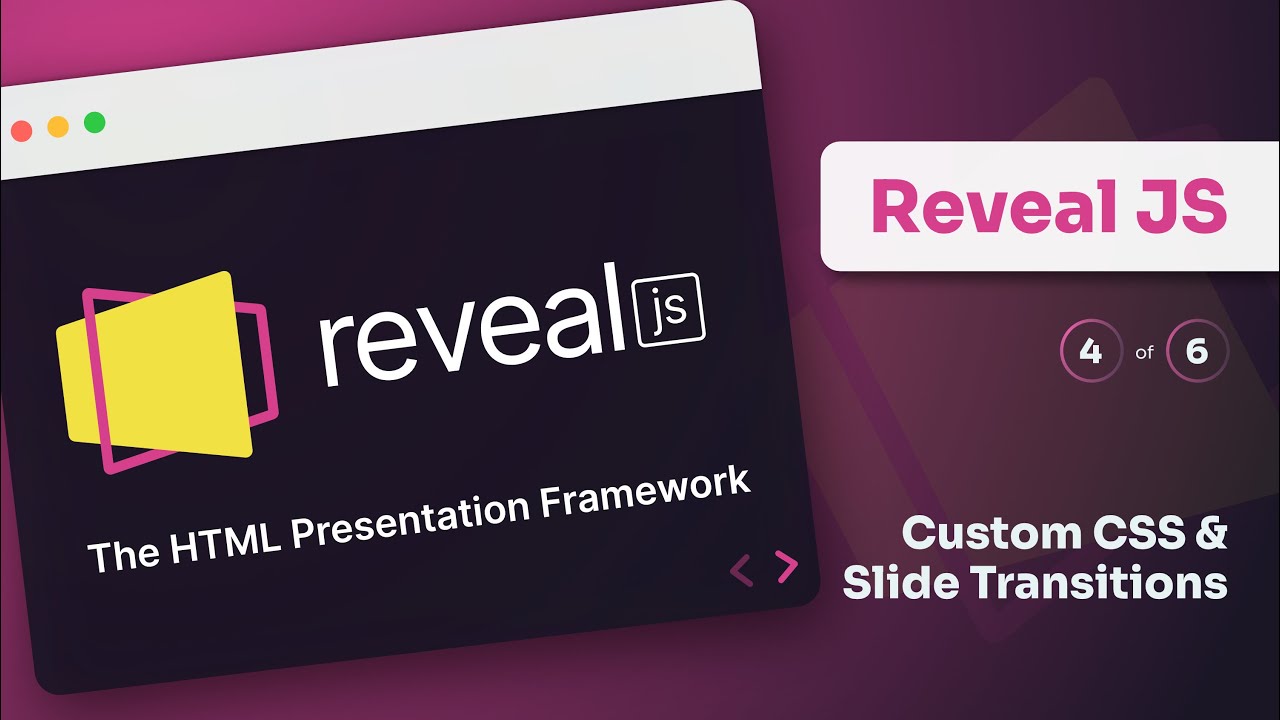 reveal js

The HTML Presentation Framework

Reveal JS

4 of 6

Custom CSS & Slide Transitions